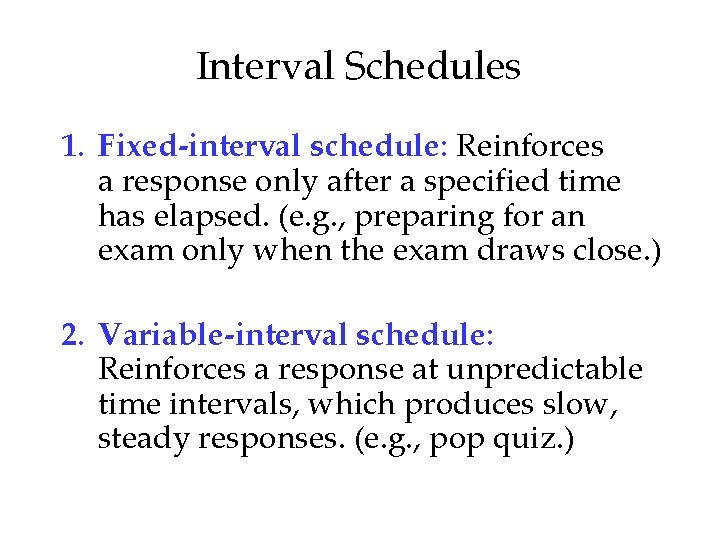 Interval Schedules

1. Fixed-interval schedule: Reinforces a response only after a specified time has elapsed. (e.g., preparing for an exam only when the exam draws close.)

2. Variable-interval schedule: Reinforces a response at unpredictable time intervals, which produces slow, steady responses. (e.g., pop quiz.)